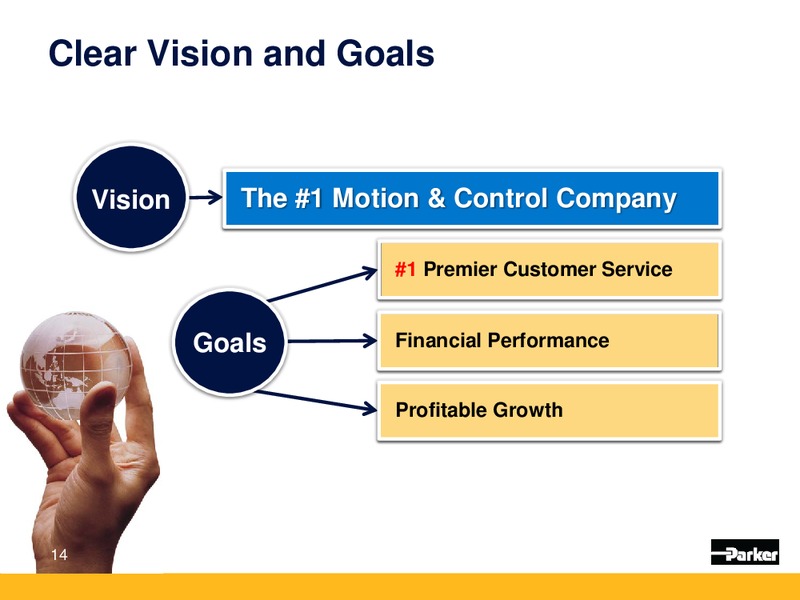 Clear Vision and Goals

Vision

The #1 Motion & Control Company

Goals

#1 Premier Customer Service

Financial Performance

Profitable Growth

14

Parker